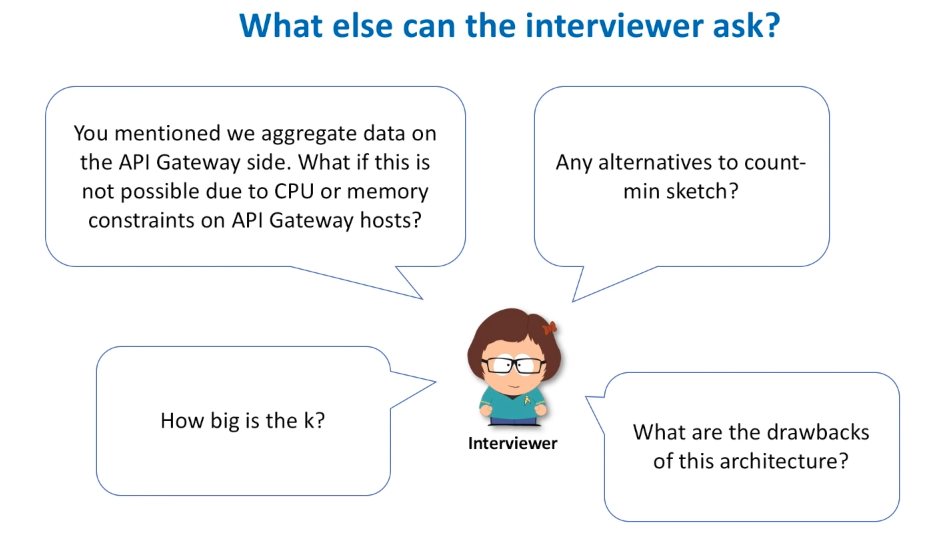 What else can the interviewer ask?

You mentioned we aggregate data on the API Gateway side. What if this is not possible due to CPU or memory constraints on API Gateway hosts?

Any alternatives to count-min sketch?

How big is the k?

Interviewer

What are the drawbacks of this architecture?